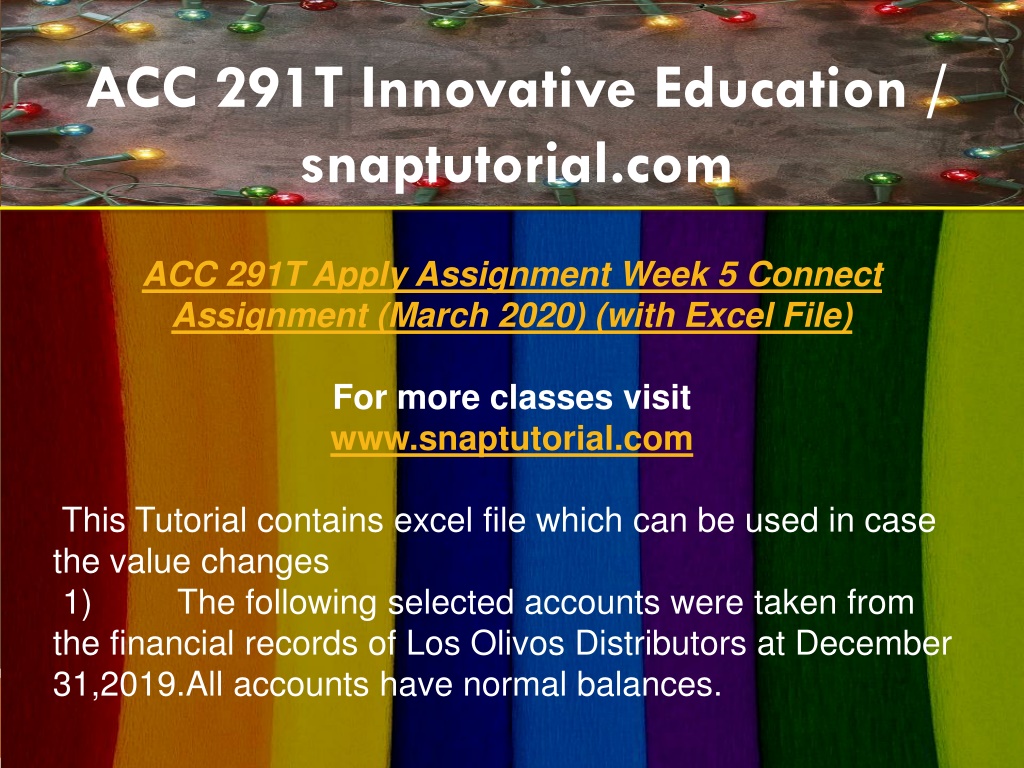 ACC 291T Innovative Education / snaptutorial.com

ACC 291T Apply Assignment Week 5 Connect Assignment (March 2020) (with Excel File)

For more classes visit
www.snaptutorial.com

This Tutorial contains excel file which can be used in case the value changes
1) The following selected accounts were taken from the financial records of Los Olivos Distributors at December 31,2019.All accounts have normal balances.